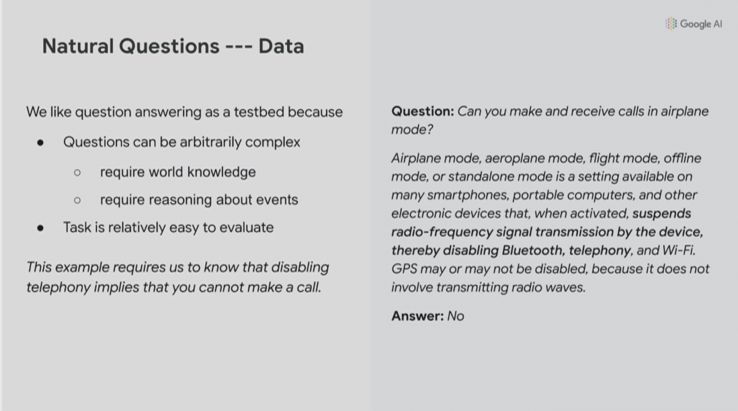 Google AI

Natural Questions --- Data

We like question answering as a testbed because

- Questions can be arbitrarily complex
  - require world knowledge
  - require reasoning about events
- Task is relatively easy to evaluate

This example requires us to know that disabling telephony implies that you cannot make a call.

Question: Can you make and receive calls in airplane mode?

Airplane mode, aeroplane mode, flight mode, offline mode, or standalone mode is a setting available on many smartphones, portable computers, and other electronic devices that, when activated, suspends radio-frequency signal transmission by the device, thereby disabling Bluetooth, telephony, and Wi-Fi. GPS may or may not be disabled, because it does not involve transmitting radio waves.

Answer: No